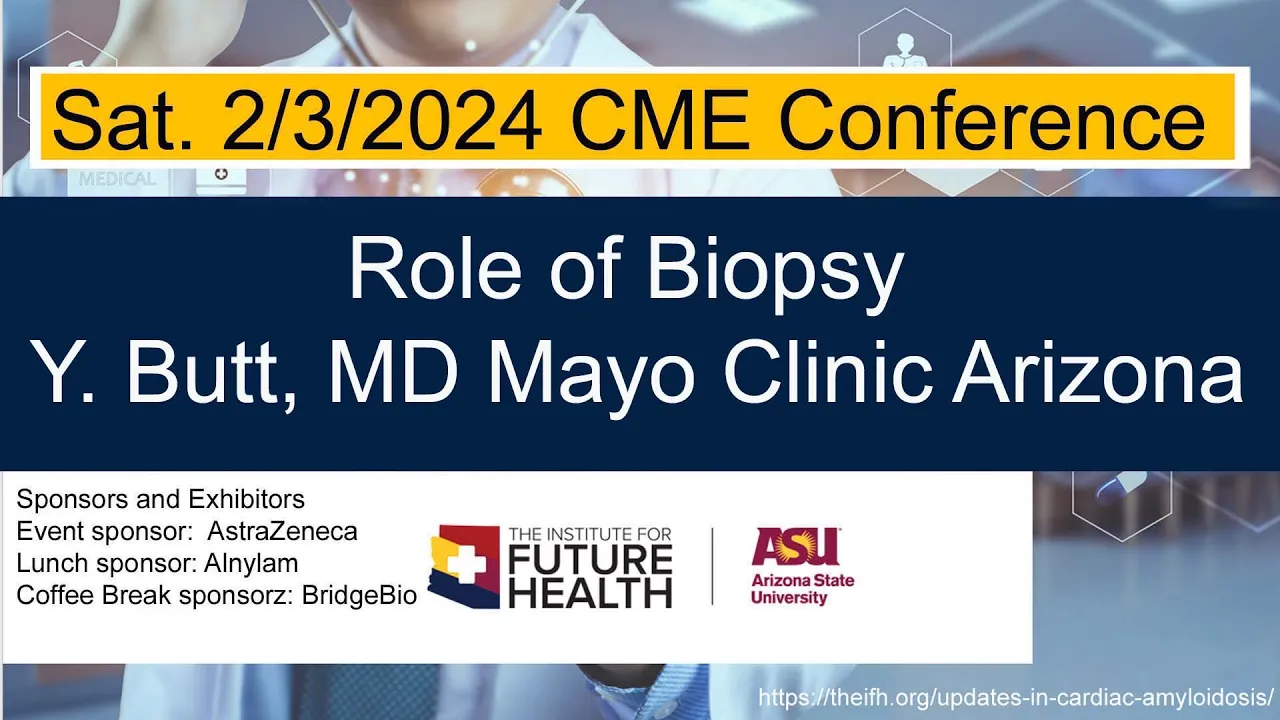 Sat. 2/3/2024 CME Conference

MEDICAL

Role of Biopsy
Y. Butt, MD Mayo Clinic Arizona

Sponsors and Exhibitors
Event sponsor: AstraZeneca
Lunch sponsor: Alnylam
Coffee Break sponsorz: BridgeBio

THE INSTITUTE FOR FUTURE HEALTH

ASU Arizona State University

https://theifh.org/updates-in-cardiac-amyloidosis/